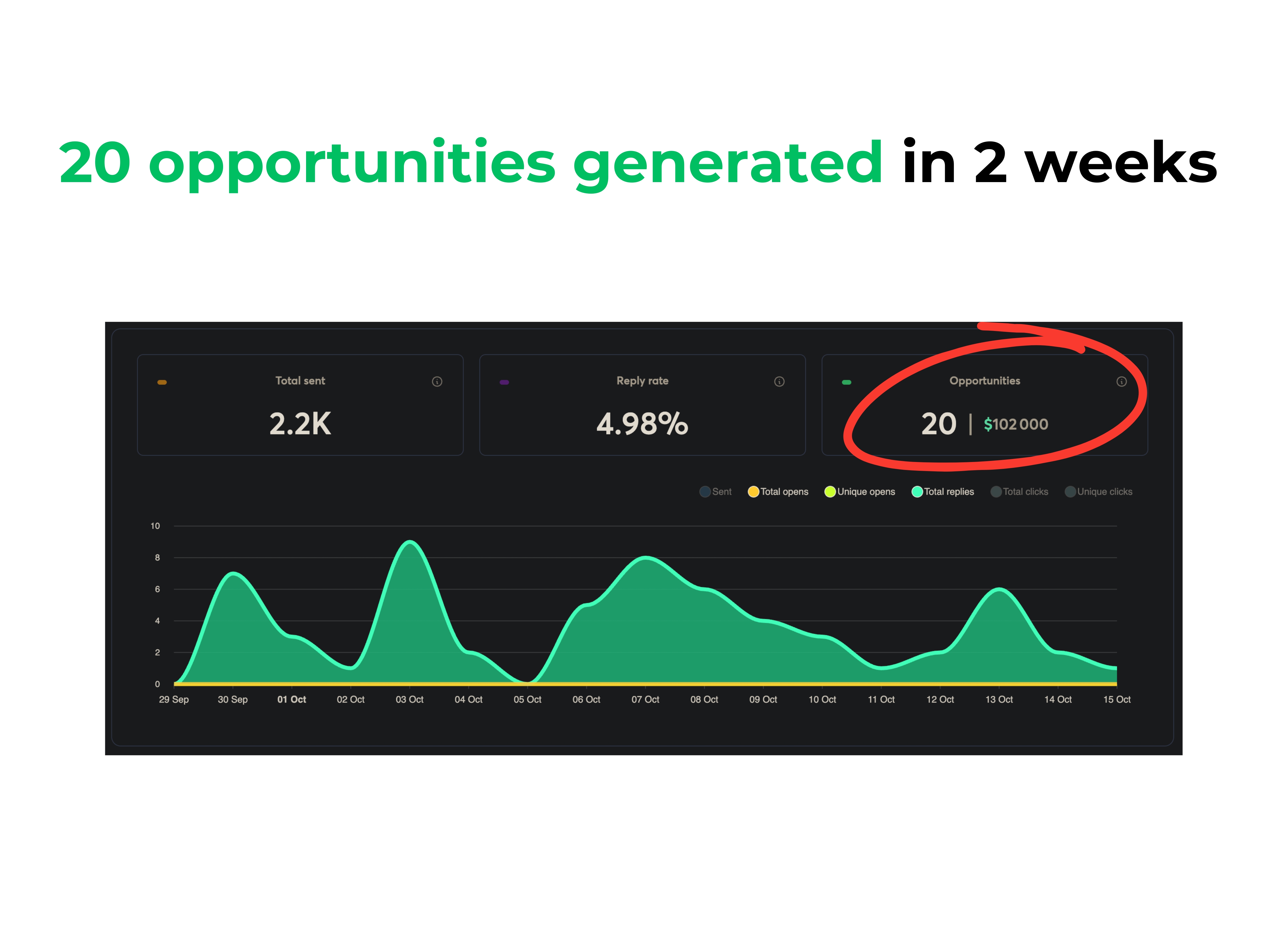 20 opportunities generated in 2 weeks

Total sent
2.2K

Reply rate
4.98%

Opportunities
20 | $102 000

Sent Total opens Unique opens Total replies Total clicks Unique clicks

10
8
6
4
2
0

29 Sep 30 Sep 01 Oct 02 Oct 03 Oct 04 Oct 05 Oct 06 Oct 07 Oct 08 Oct 09 Oct 10 Oct 11 Oct 12 Oct 13 Oct 14 Oct 15 Oct